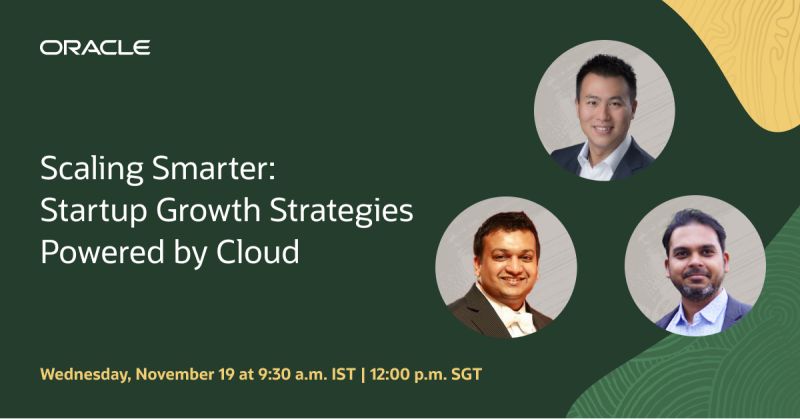 ORACLE

Scaling Smarter: Startup Growth Strategies Powered by Cloud

Wednesday, November 19 at 9:30 a.m. IST | 12:00 p.m. SGT